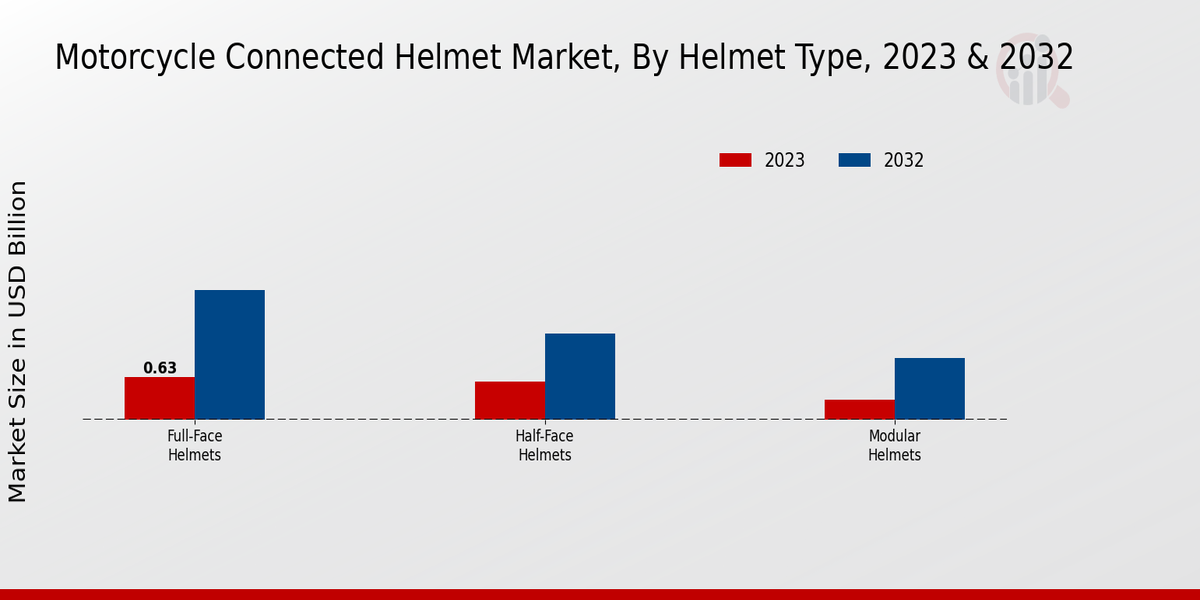 Motorcycle Connected Helmet Market, By Helmet Type, 2023 & 2032

2023
2032

Market Size in USD Billion

0.63

Full-Face Helmets

Half-Face Helmets

Modular Helmets